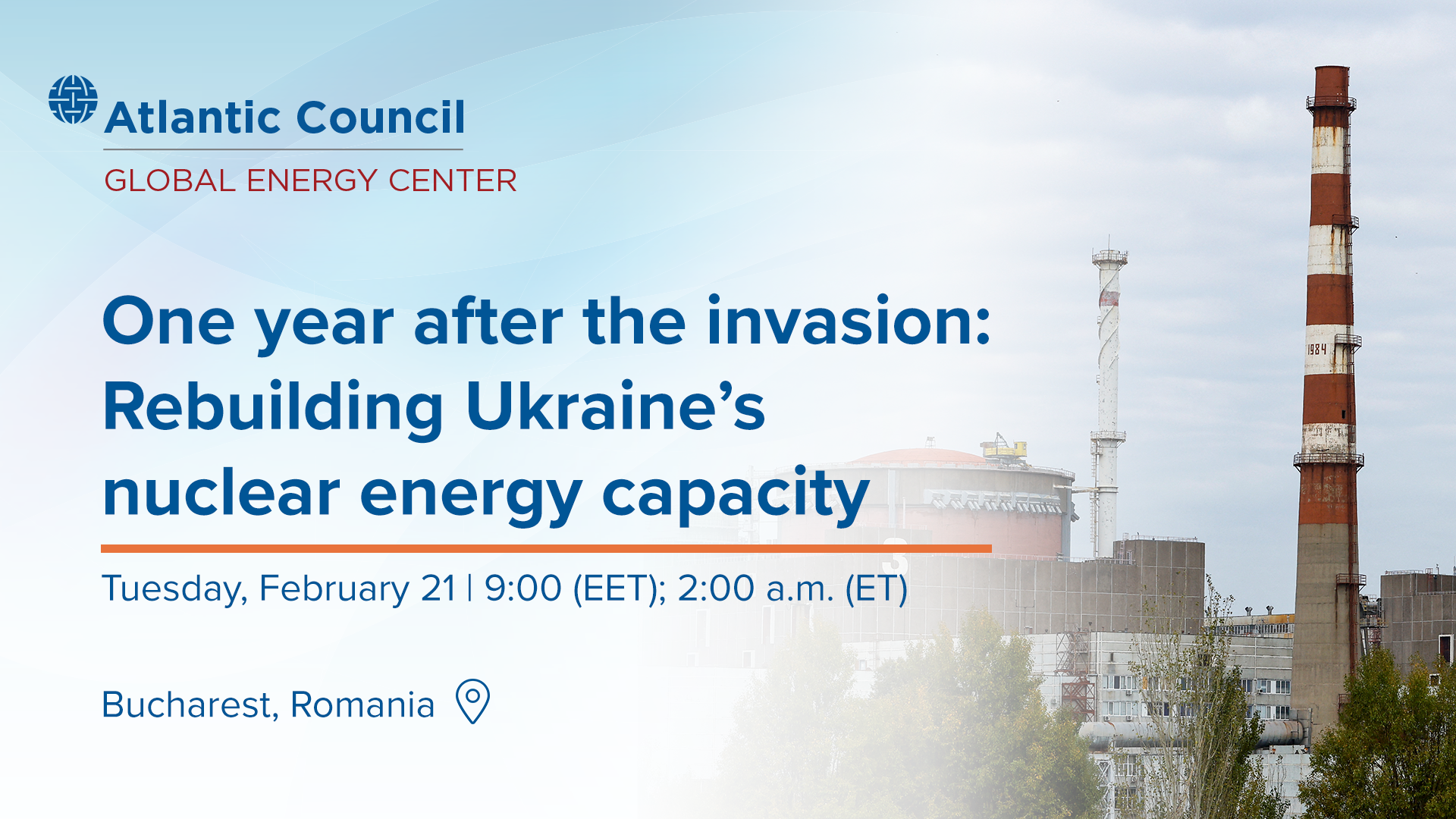 Atlantic Council
GLOBAL ENERGY CENTER

One year after the invasion: Rebuilding Ukraine's nuclear energy capacity

Tuesday, February 21 | 9:00 (EET); 2:00 a.m. (ET)

Bucharest, Romania

1984